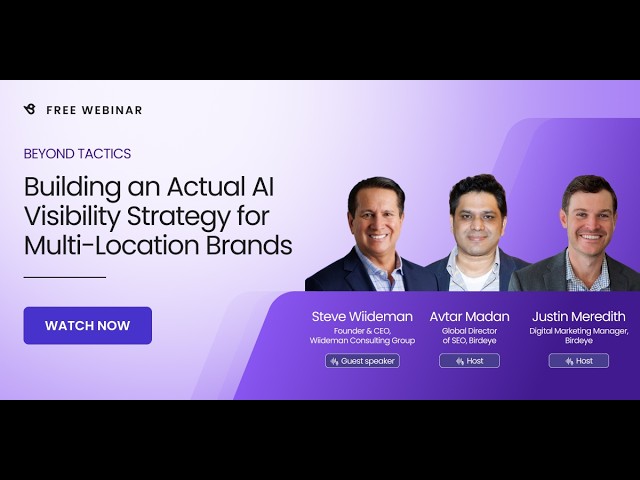 FREE WEBINAR

BEYOND TACTICS

Building an Actual AI Visibility Strategy for Multi-Location Brands

WATCH NOW

Steve Wiideman
Founder & CEO, Wiideman Consulting Group
Guest speaker

Avtar Madan
Global Director of SEO, Birdeye
Host

Justin Meredith
Digital Marketing Manager, Birdeye
Host